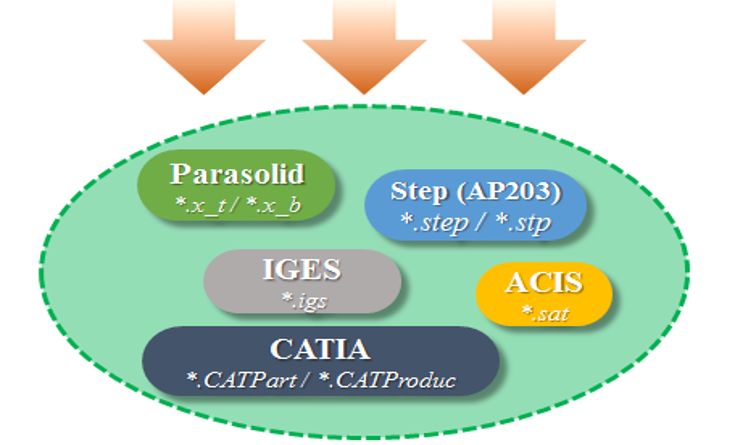 Parasolid
*.x_t / *.x_b

Step (AP203)
*.step / *.stp

IGES
*.igs

ACIS
*.sat

CATIA
*.CATPart / *.CATProduc